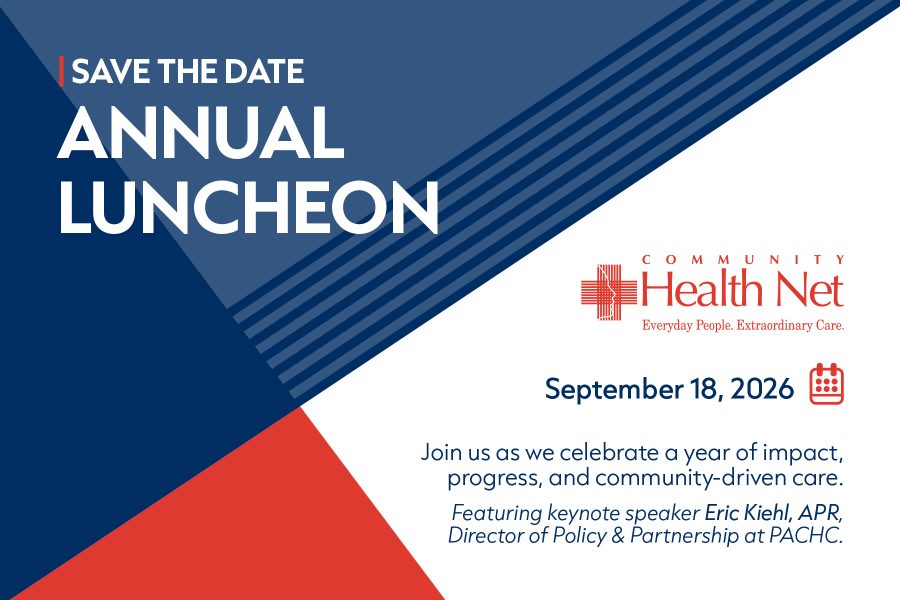 SAVE THE DATE

ANNUAL LUNCHEON

COMMUNITY
Health Net
Everyday People. Extraordinary Care.

September 18, 2026

Join us as we celebrate a year of impact, progress, and community-driven care.

Featuring keynote speaker Eric Kiehl, APR, Director of Policy & Partnership at PACHC.